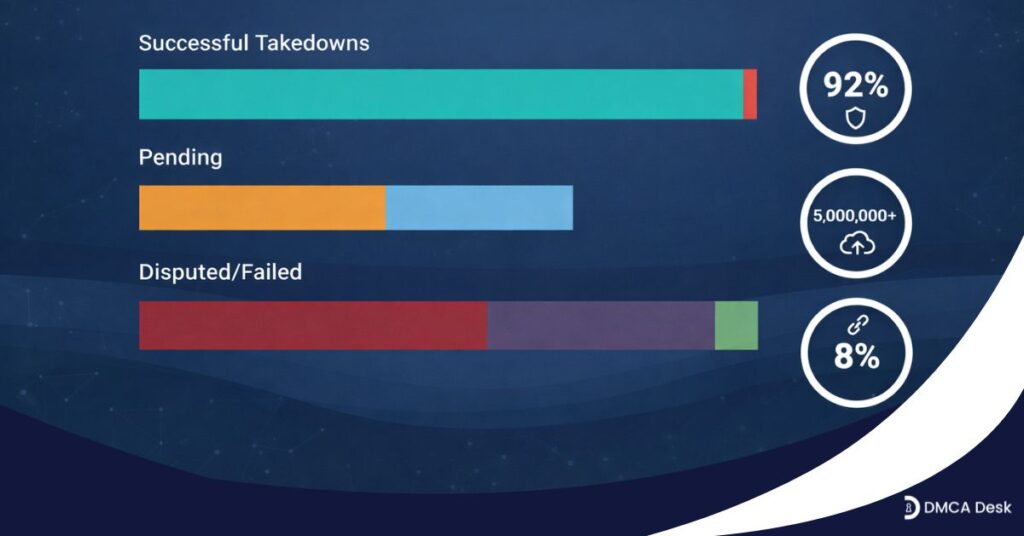 Successful Takedowns

92%

Pending

5,000,000+

Disputed/Failed

8%

DMCA Desk